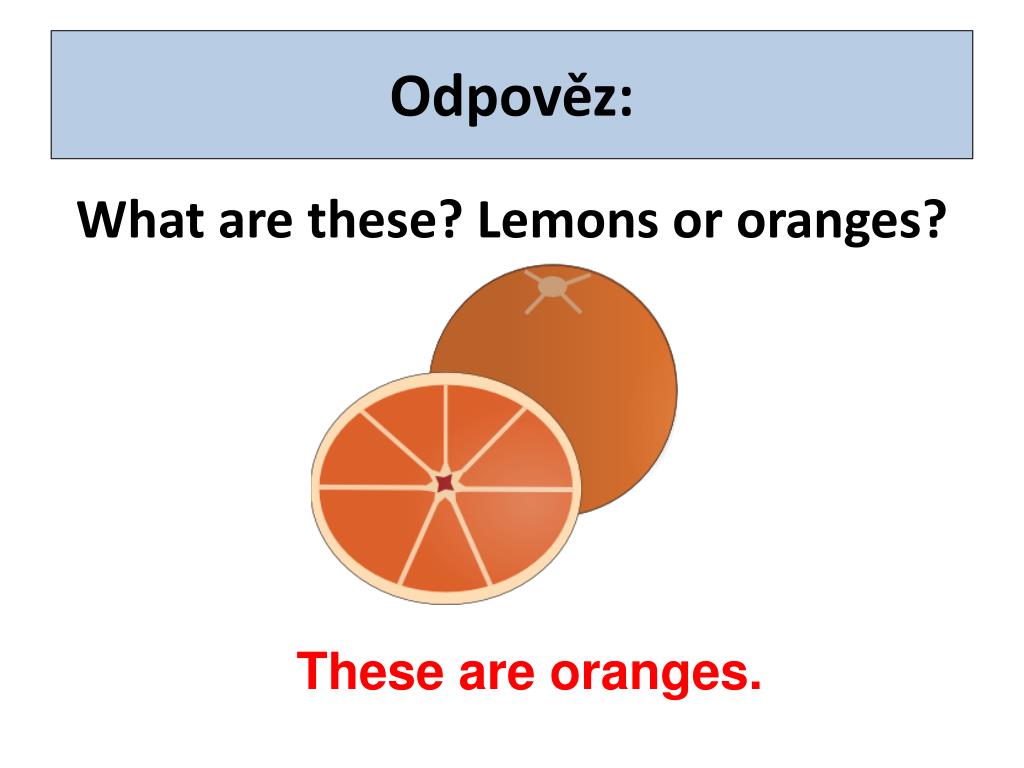 Odpověz:

What are these? Lemons or oranges?

These are oranges.